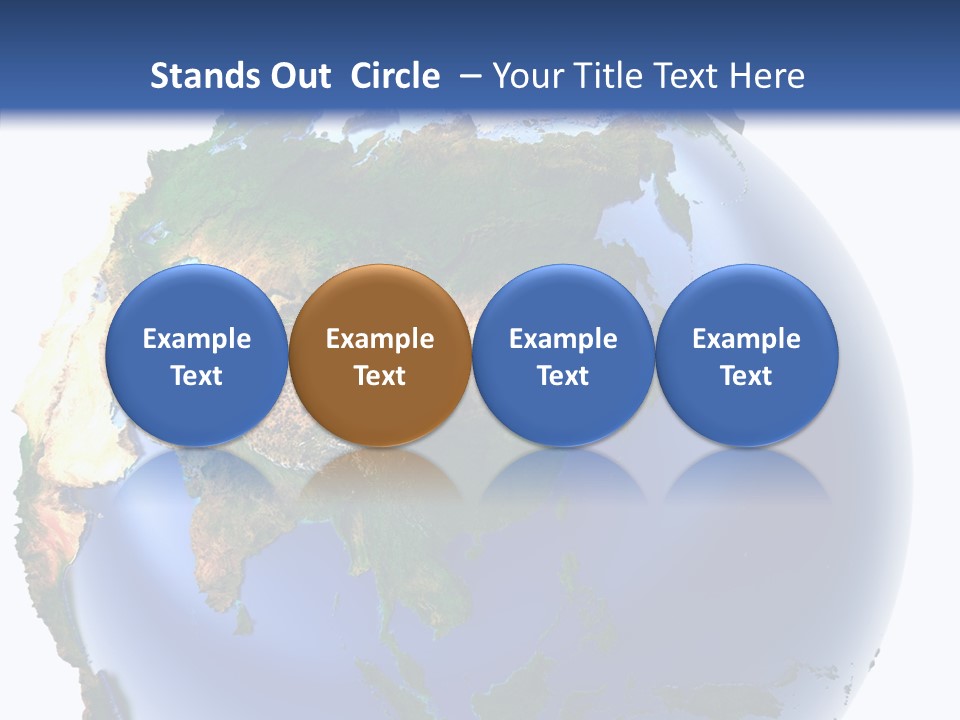 Stands Out Circle – Your Title Text Here

Example Text

Example Text

Example Text

Example Text